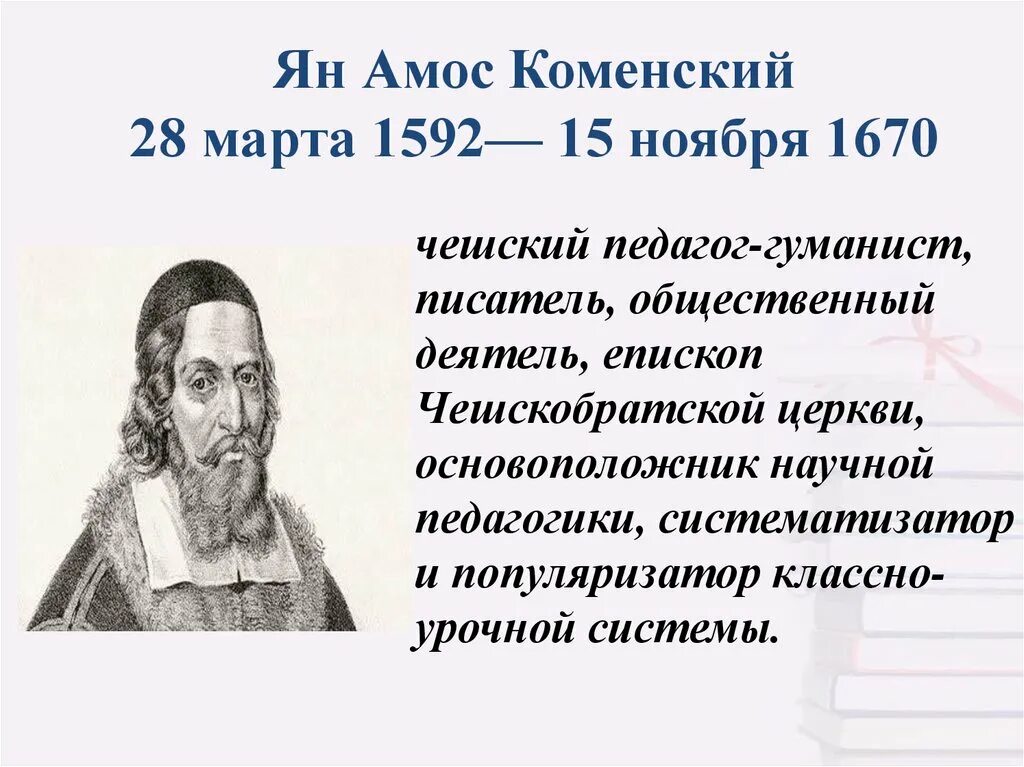 Ян Амос Коменский
28 марта 1592— 15 ноября 1670

чешский педагог-гуманист, писатель, общественный деятель, епископ Чешскобратской церкви, основоположник научной педагогики, систематизатор и популяризатор классно-урочной системы.